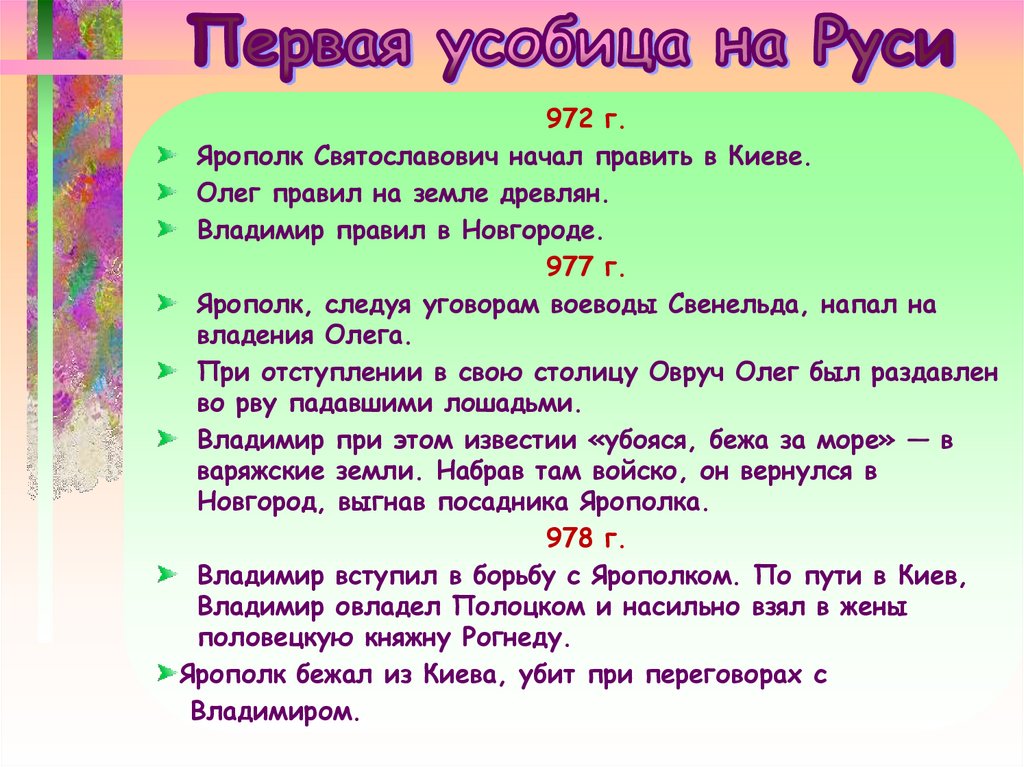 Первая усобица на Руси

972 г.

Ярополк Святославович начал править в Киеве.

Олег правил на земле древлян.

Владимир правил в Новгороде.

977 г.

Ярополк, следуя уговорам воеводы Свенельда, напал на владения Олега.

При отступлении в свою столицу Овруч Олег был раздавлен во рву падавшими лошадьми.

Владимир при этом известии «убояся, бежа за море» — в варяжские земли. Набрав там войско, он вернулся в Новгород, выгнав посадника Ярополка.

978 г.

Владимир вступил в борьбу с Ярополком. По пути в Киев, Владимир овладел Полоцком и насильно взял в жены половецкую княжну Рогнеду.

Ярополк бежал из Киева, убит при переговорах с Владимиром.